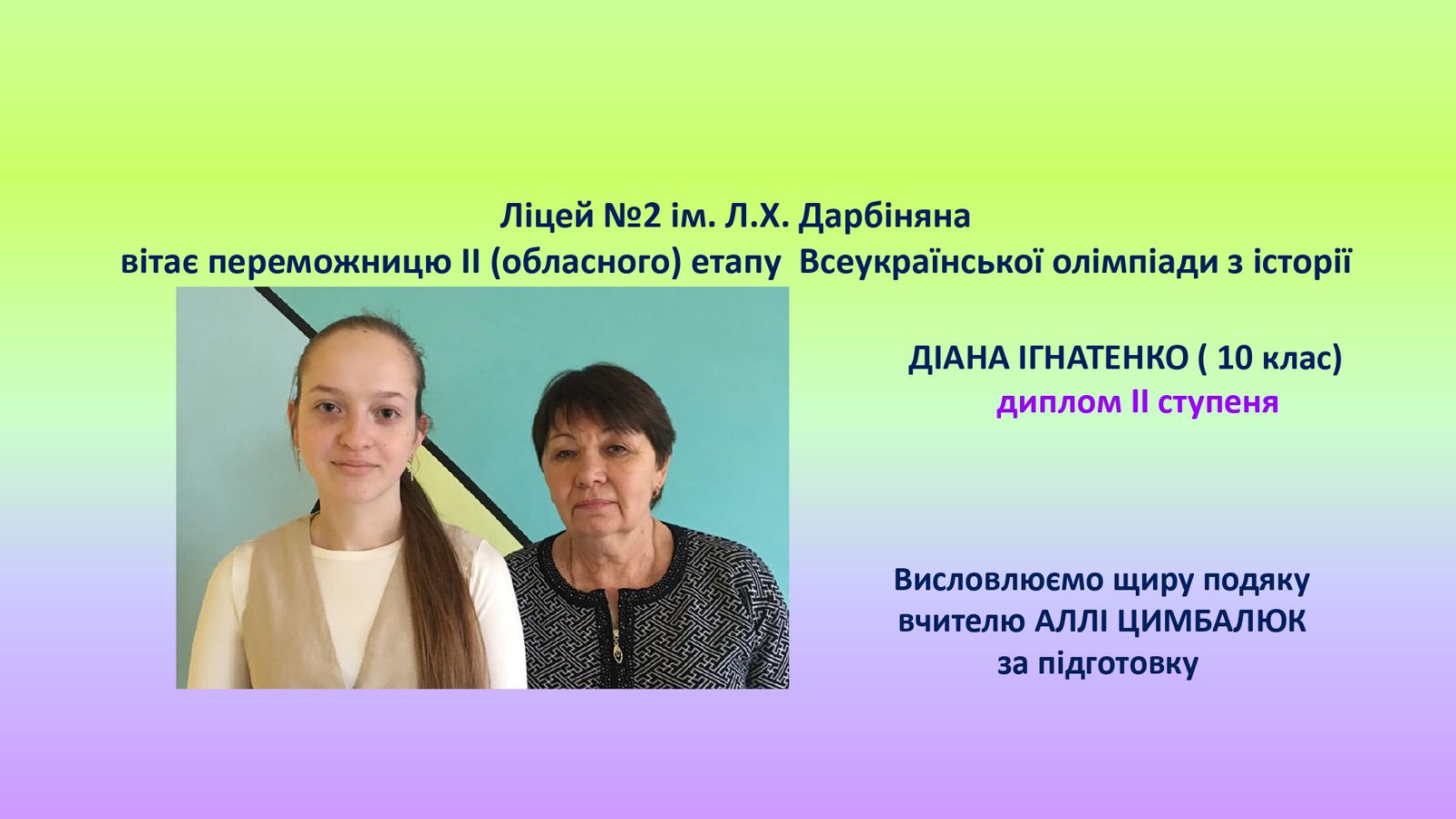 Ліцей №2 ім. Л.Х. Дарбіняна
вітає переможницю ІІ (обласного) етапу Всеукраїнської олімпіади з історії

ДІАНА ІГНАТЕНКО ( 10 клас)
диплом ІІ ступеня

Висловлюємо щиру подяку
вчителю АЛЛІ ЦИМБАЛЮК
за підготовку